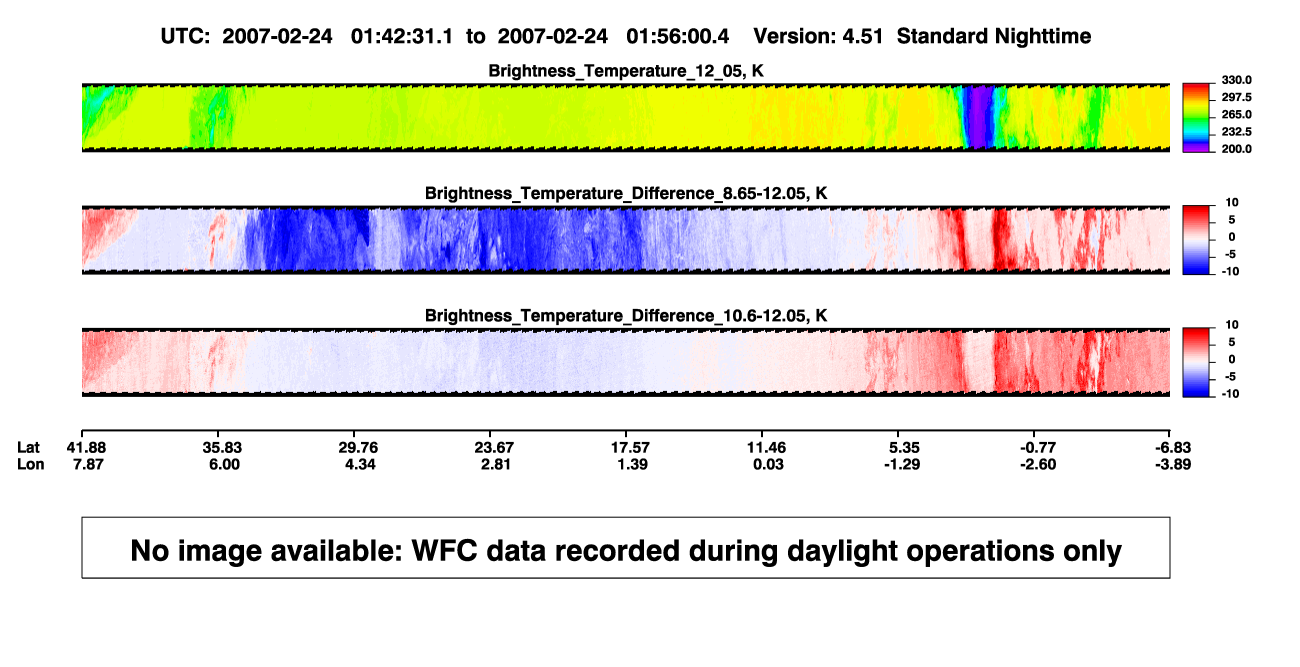 UTC: 2007-02-24 01:42:31.1 to 2007-02-24 01:56:00.4 Version: 4.51 Standard Nighttime

Brightness_Temperature_12_05, K

330.0
297.5
265.0
232.5
200.0

Brightness_Temperature_Difference_8.65-12.05, K

10
5
0
-5
-10

Brightness_Temperature_Difference_10.6-12.05, K

10
5
0
-5
-10

| Lat | 41.88 | 35.83 | 29.76 | 23.67 | 17.57 | 11.46 | 5.35 | -0.77 | -6.83 |
|---|---|---|---|---|---|---|---|---|---|
| Lon | 7.87 | 6.00 | 4.34 | 2.81 | 1.39 | 0.03 | -1.29 | -2.60 | -3.89 |

No image available: WFC data recorded during daylight operations only